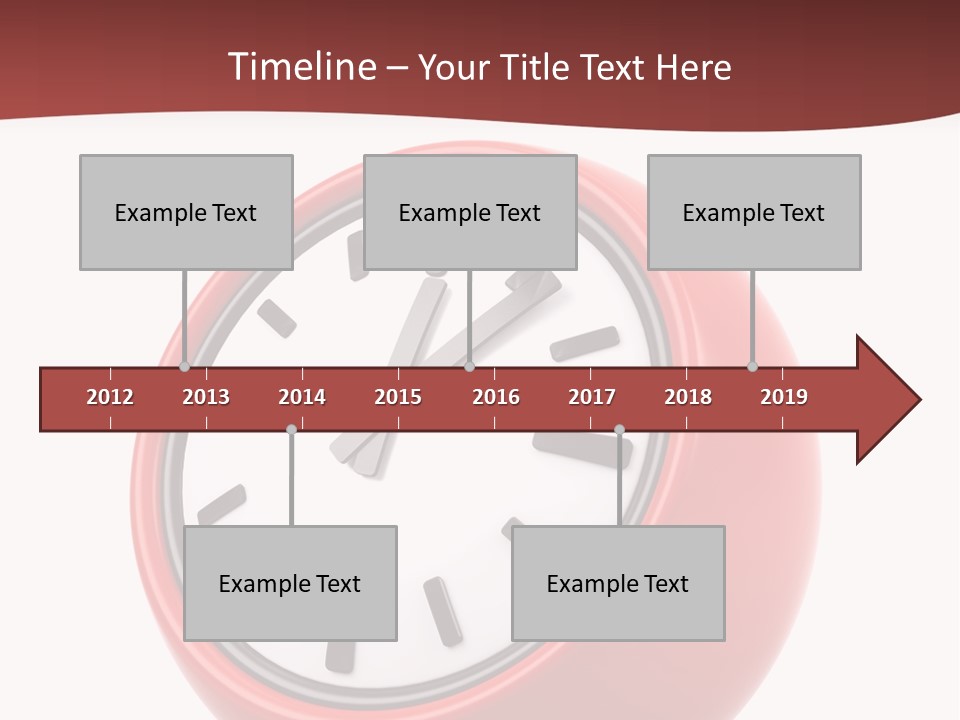 Timeline – Your Title Text Here

Example Text

Example Text

Example Text

2012 2013 2014 2015 2016 2017 2018 2019

Example Text

Example Text